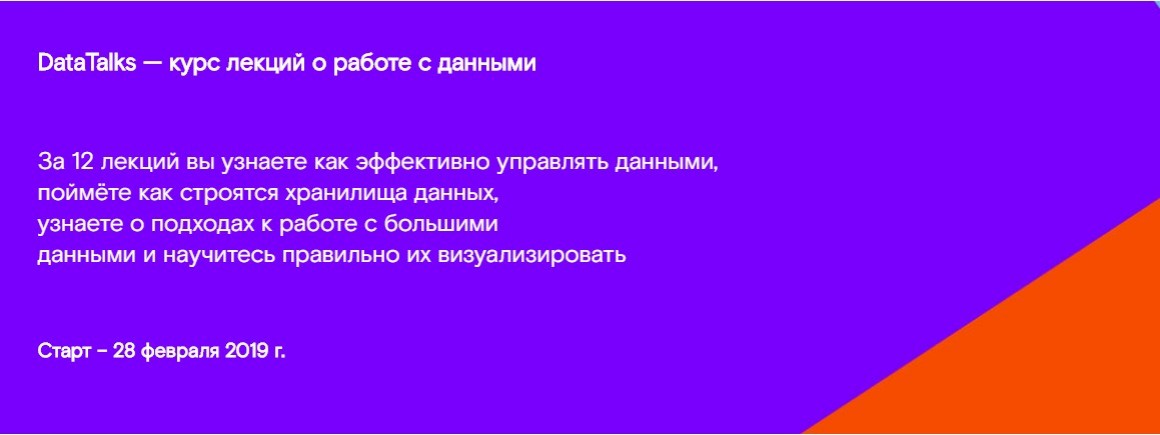 DataTalks — курс лекций о работе с данными

За 12 лекций вы узнаете как эффективно управлять данными, поймёте как строятся хранилища данных, узнаете о подходах к работе с большими данными и научитесь правильно их визуализировать

Старт – 28 февраля 2019 г.